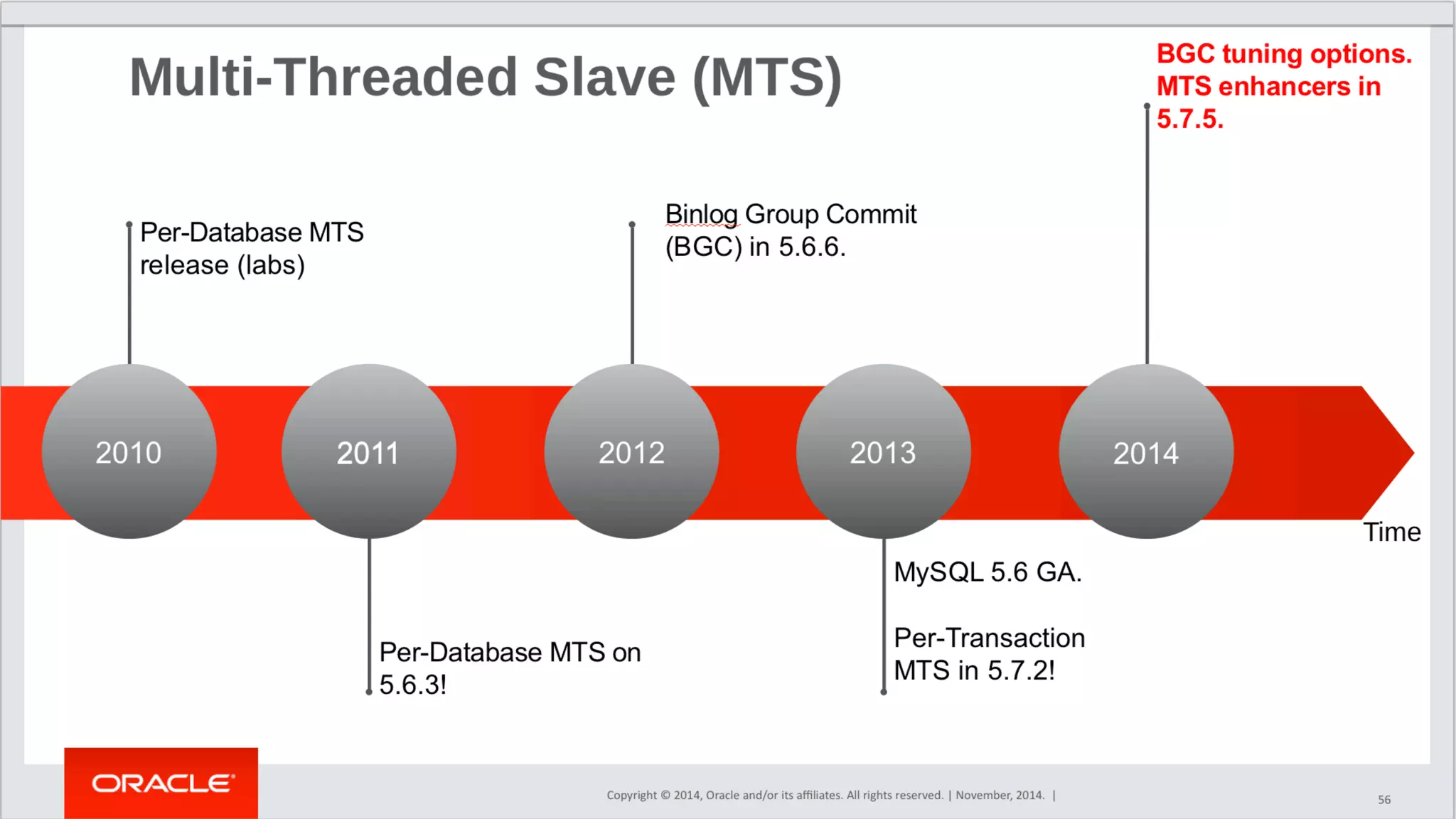 Multi-Threaded Slave (MTS)

BGC tuning options. MTS enhancers in 5.7.5.

Per-Database MTS release (labs)

Binlog Group Commit (BGC) in 5.6.6.

2010

2011

2012

2013

2014

Time

MySQL 5.6 GA.

Per-Transaction MTS in 5.7.2!

Per-Database MTS on 5.6.3!

ORACLE

Copyright © 2014, Oracle and/or its affiliates. All rights reserved. | November, 2014. |

56